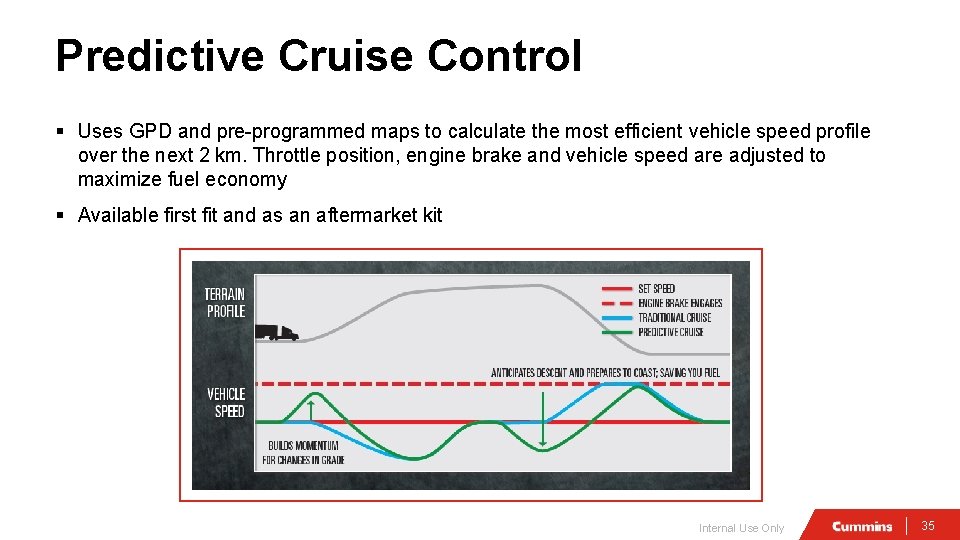 Predictive Cruise Control

▪ Uses GPD and pre-programmed maps to calculate the most efficient vehicle speed profile over the next 2 km. Throttle position, engine brake and vehicle speed are adjusted to maximize fuel economy

▪ Available first fit and as an aftermarket kit

TERRAIN PROFILE

SET SPEED
ENGINE BRAKE ENGAGES
TRADITIONAL CRUISE
PREDICTIVE CRUISE

ANTICIPATES DESCENT AND PREPARES TO COAST; SAVING YOU FUEL

VEHICLE SPEED

BUILDS MOMENTUM FOR CHANGES IN GRADE

Internal Use Only

Cummins

35